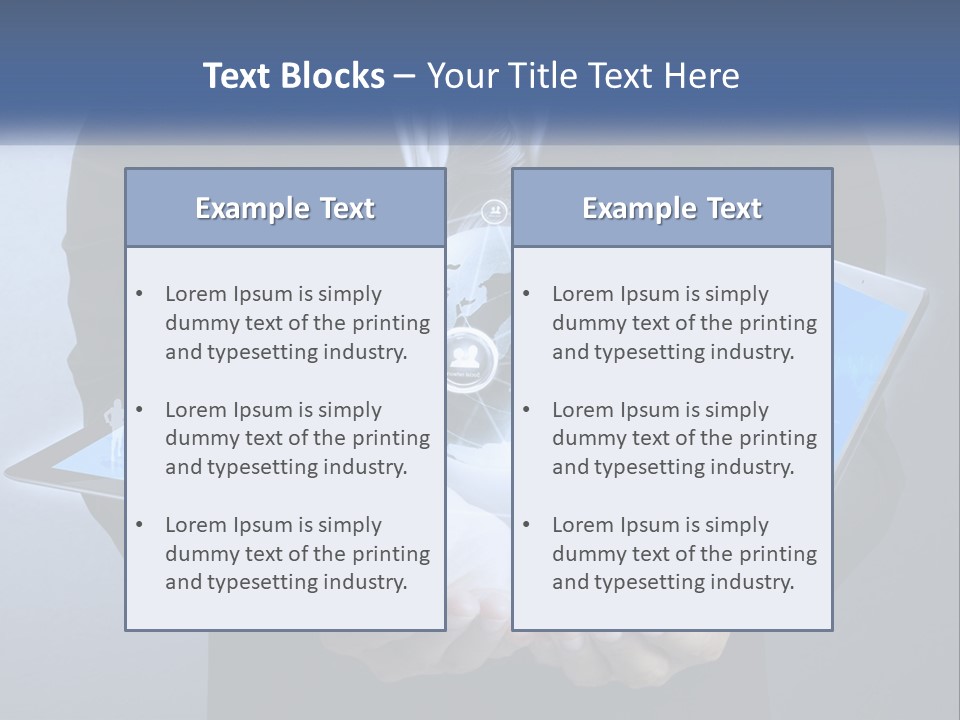 Text Blocks – Your Title Text Here

Example Text

• Lorem Ipsum is simply dummy text of the printing and typesetting industry.

• Lorem Ipsum is simply dummy text of the printing and typesetting industry.

• Lorem Ipsum is simply dummy text of the printing and typesetting industry.

Example Text

• Lorem Ipsum is simply dummy text of the printing and typesetting industry.

• Lorem Ipsum is simply dummy text of the printing and typesetting industry.

• Lorem Ipsum is simply dummy text of the printing and typesetting industry.